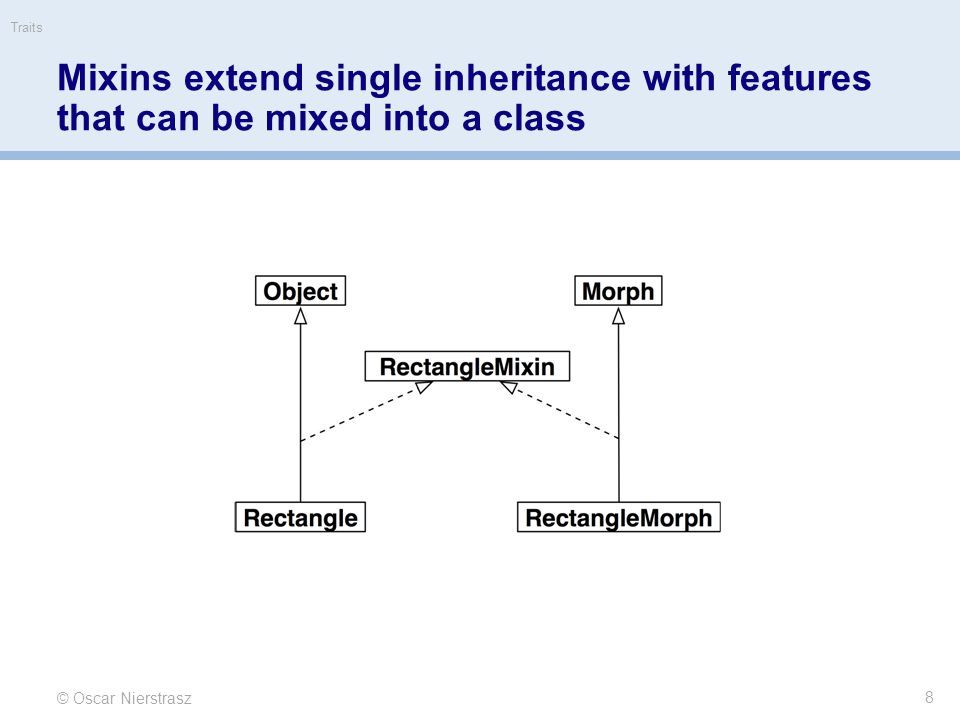 Traits

Mixins extend single inheritance with features that can be mixed into a class

Object

Morph

RectangleMixin

Rectangle

RectangleMorph

© Oscar Nierstrasz

8